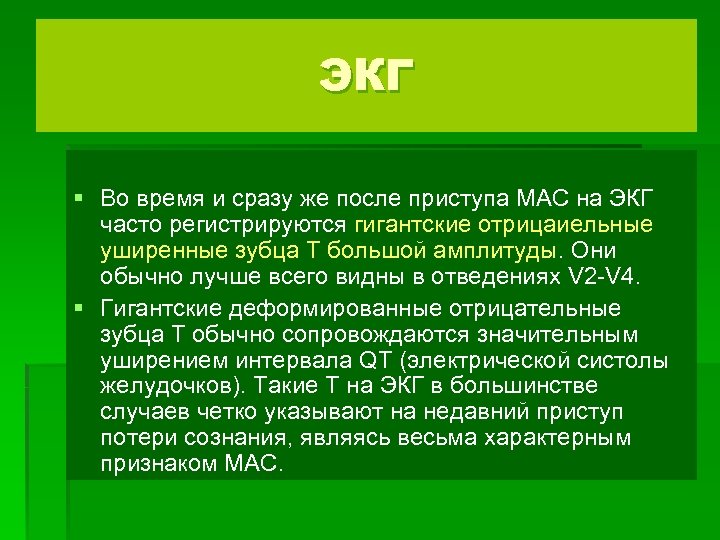 ЭКГ

▪ Во время и сразу же после приступа МАС на ЭКГ часто регистрируются гигантские отрицаиельные уширенные зубца Т большой амплитуды. Они обычно лучше всего видны в отведениях V2-V4.

▪ Гигантские деформированные отрицательные зубца Т обычно сопровождаются значительным уширением интервала QT (электрической систолы желудочков). Такие Т на ЭКГ в большинстве случаев четко указывают на недавний приступ потери сознания, являясь весьма характерным признаком МАС.